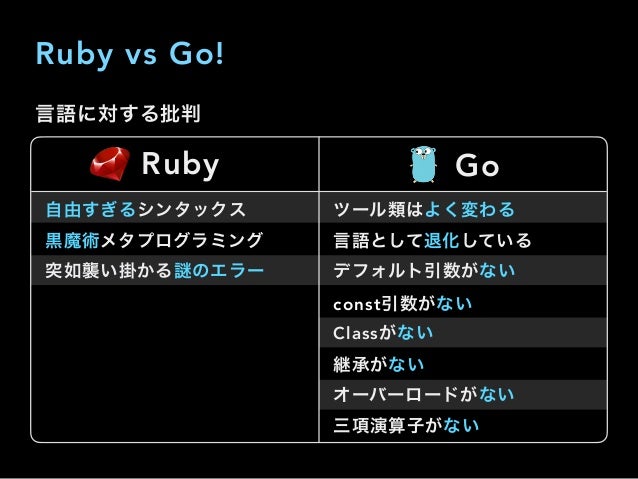 Ruby vs Go!

言語に対する批判

| Ruby | Go |
|---|---|
| 自由すぎるシンタックス | ツール類はよく変わる |
| 黒魔術メタプログラミング | 言語として退化している |
| 突如襲い掛かる謎のエラー | デフォルト引数がない |
| | const引数がない |
| | Classがない |
| | 継承がない |
| | オーバーロードがない |
| | 三項演算子がない |